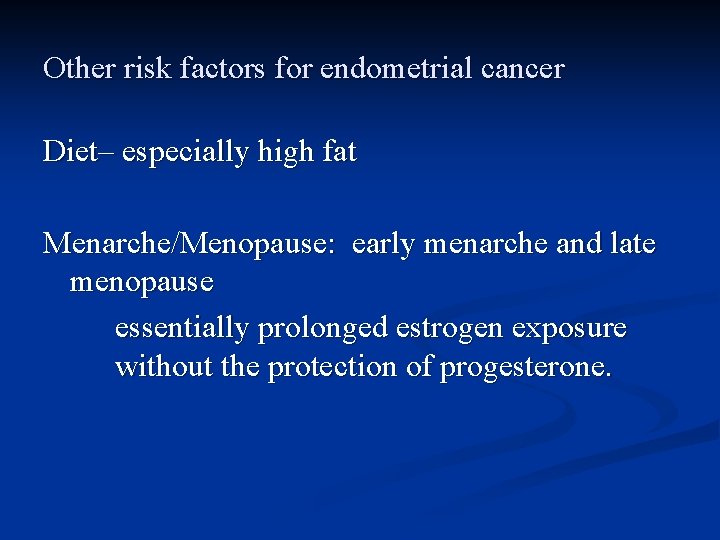 Other risk factors for endometrial cancer

Diet– especially high fat

Menarche/Menopause: early menarche and late menopause

essentially prolonged estrogen exposure without the protection of progesterone.